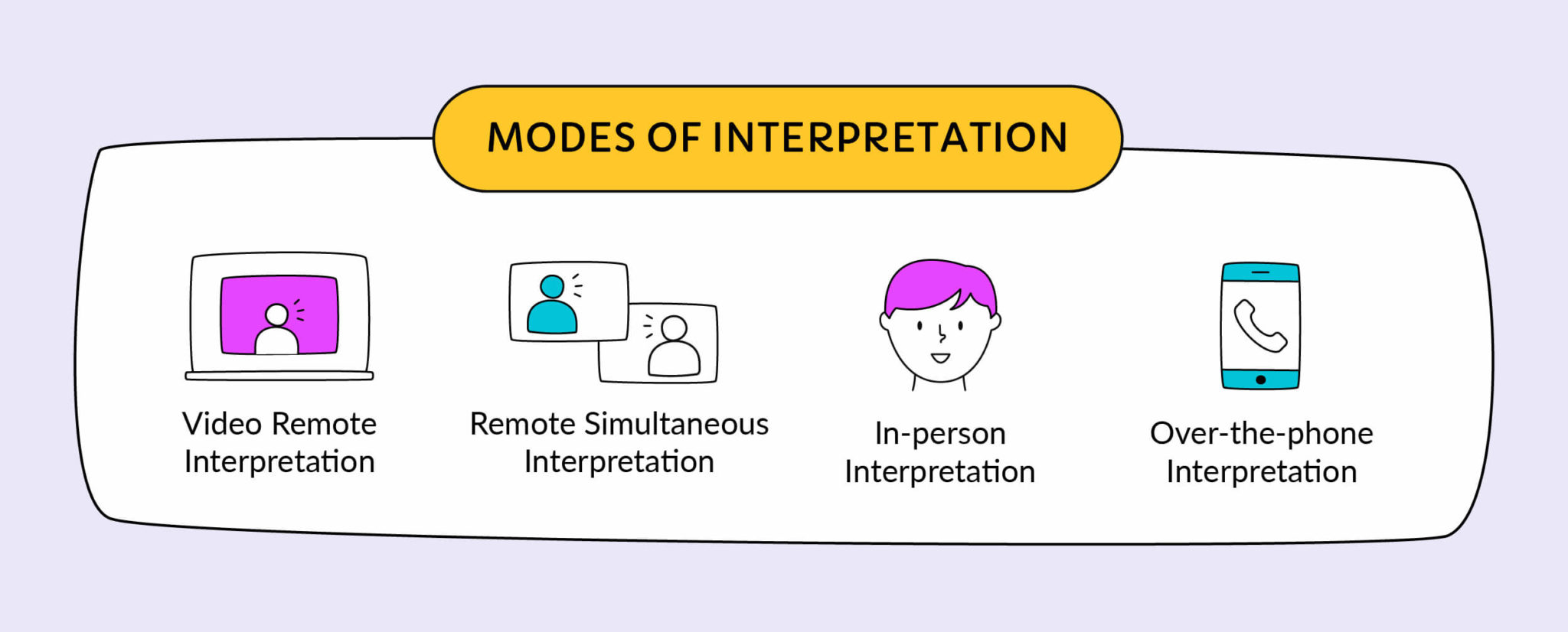 MODES OF INTERPRETATION

Video Remote Interpretation

Remote Simultaneous Interpretation

In-person Interpretation

Over-the-phone Interpretation